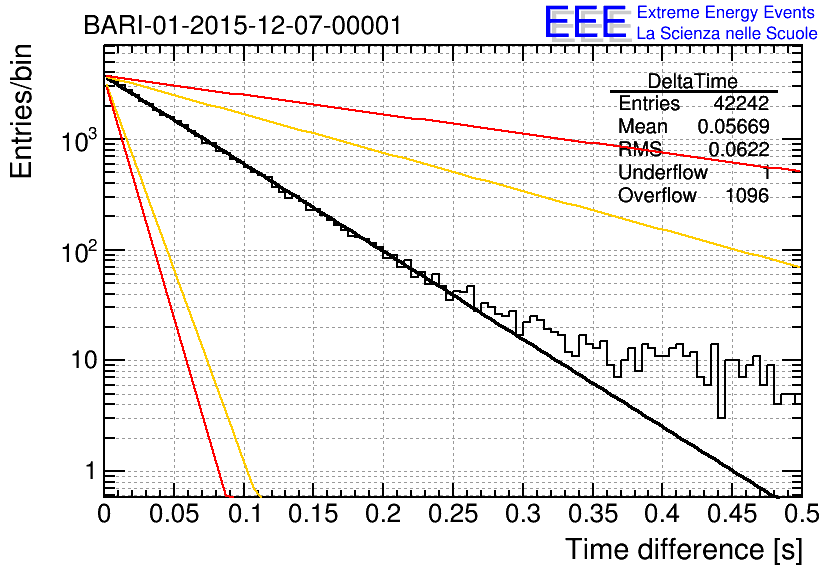 BARI-01-2015-12-07-00001

EEE Extreme Energy Events
La Scienza nelle Scuole

| DeltaTime | |
|---|---|
| Entries | 42242 |
| Mean | 0.05669 |
| RMS | 0.0622 |
| Underflow | 1 |
| Overflow | 1096 |

Entries/bin

$10^3$

$10^2$

10

1

0 0.05 0.1 0.15 0.2 0.25 0.3 0.35 0.4 0.45 0.5

Time difference [s]